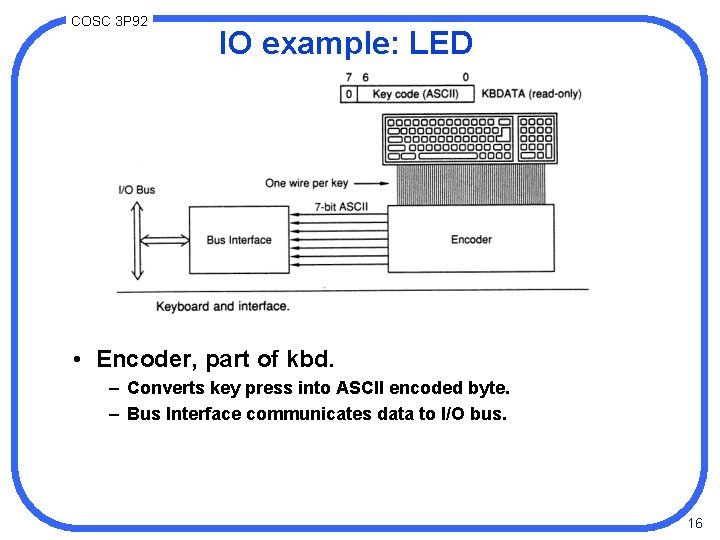 COSC 3P92

IO example: LED

7 6 0
0 Key code (ASCII) KBDATA (read-only)

One wire per key

I/O Bus

7-bit ASCII

Bus Interface

Encoder

Keyboard and interface.

• Encoder, part of kbd.
– Converts key press into ASCII encoded byte.
– Bus Interface communicates data to I/O bus.

16